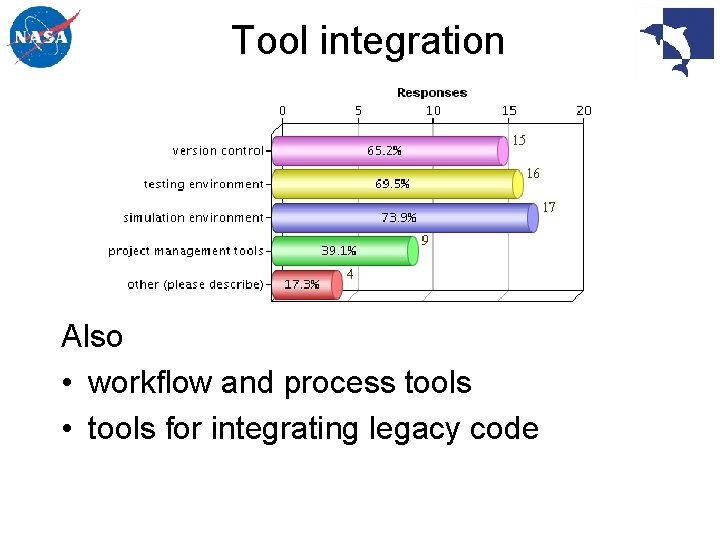 NASA

Tool integration

Responses

0 5 10 15 20

version control 65.2% 15

testing environment 69.5% 16

simulation environment 73.9% 17

project management tools 39.1% 9

other (please describe) 17.3% 4

Also

• workflow and process tools

• tools for integrating legacy code